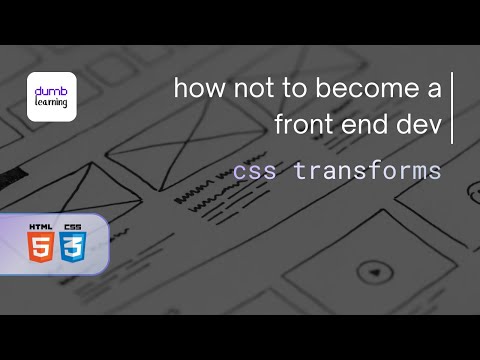 dumb learning

how not to become a front end dev

css transforms

HTML 5 CSS 3